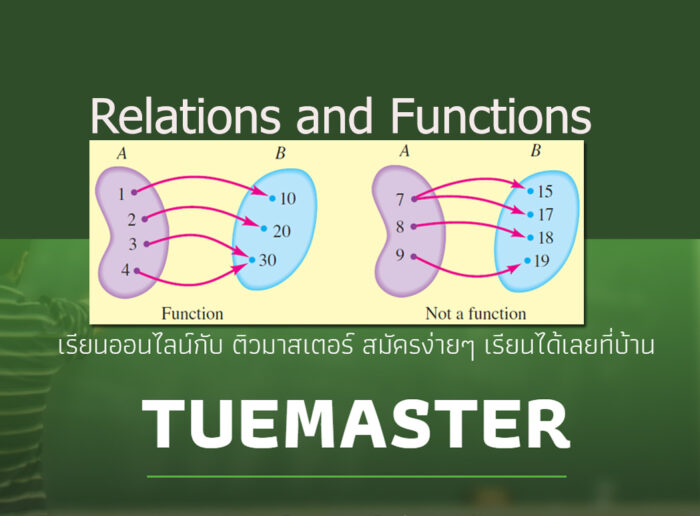 Relations and Functions

A

B

1
2
3
4

10
20
30

Function

A

B

7
8
9

15
17
18
19

Not a function

เรียนออนไลน์กับ ติวมาสเตอร์ สมัครง่ายๆ เรียนได้เลยที่บ้าน

TUEMASTER